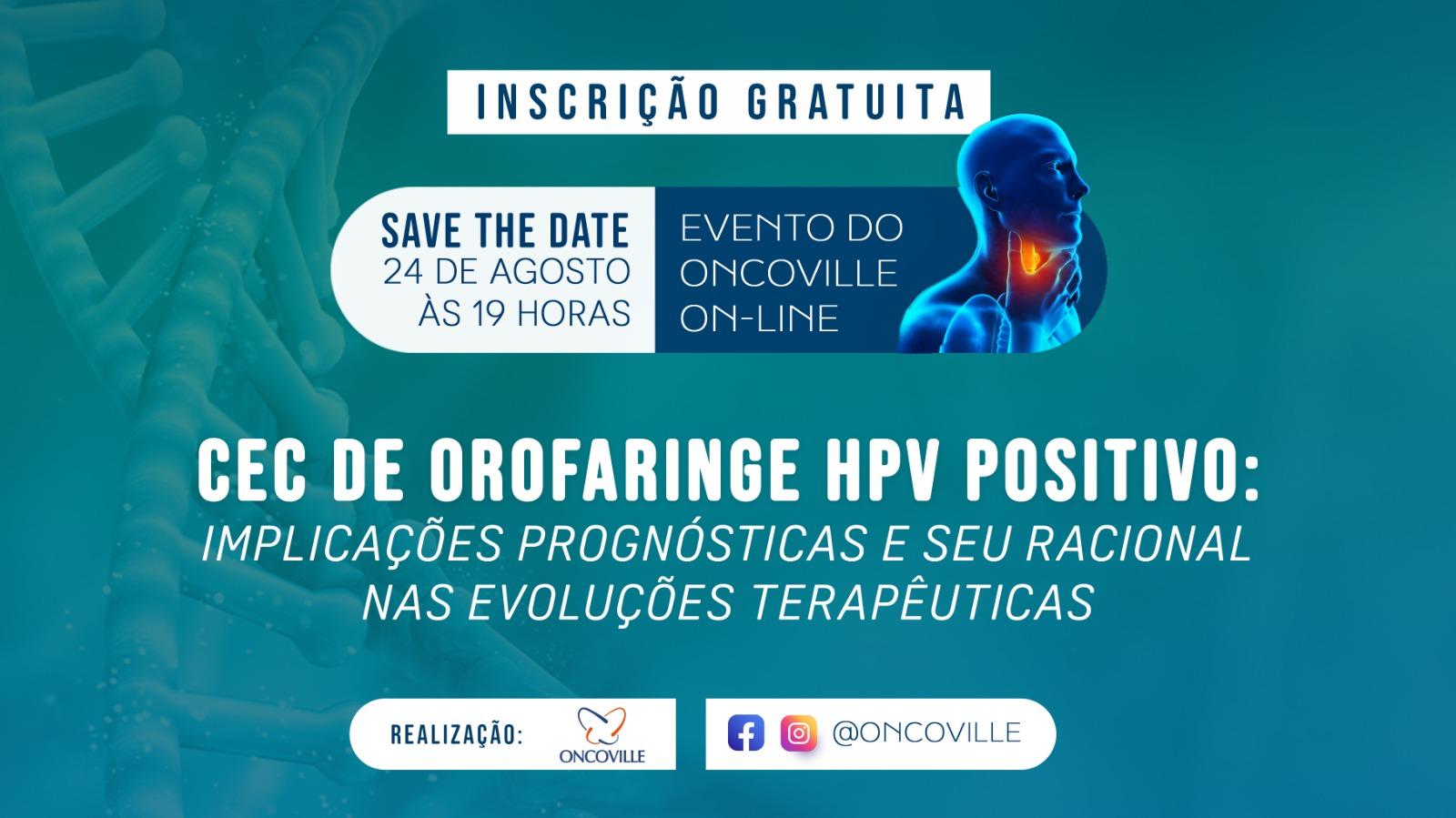 INSCRIÇÃO GRATUITA

SAVE THE DATE
24 DE AGOSTO
ÀS 19 HORAS

EVENTO DO
ONCOVILLE
ON-LINE

CEC DE OROFARINGE HPV POSITIVO:
IMPLICAÇÕES PROGNÓSTICAS E SEU RACIONAL NAS EVOLUÇÕES TERAPÊUTICAS

REALIZAÇÃO: ONCOVILLE

@ONCOVILLE